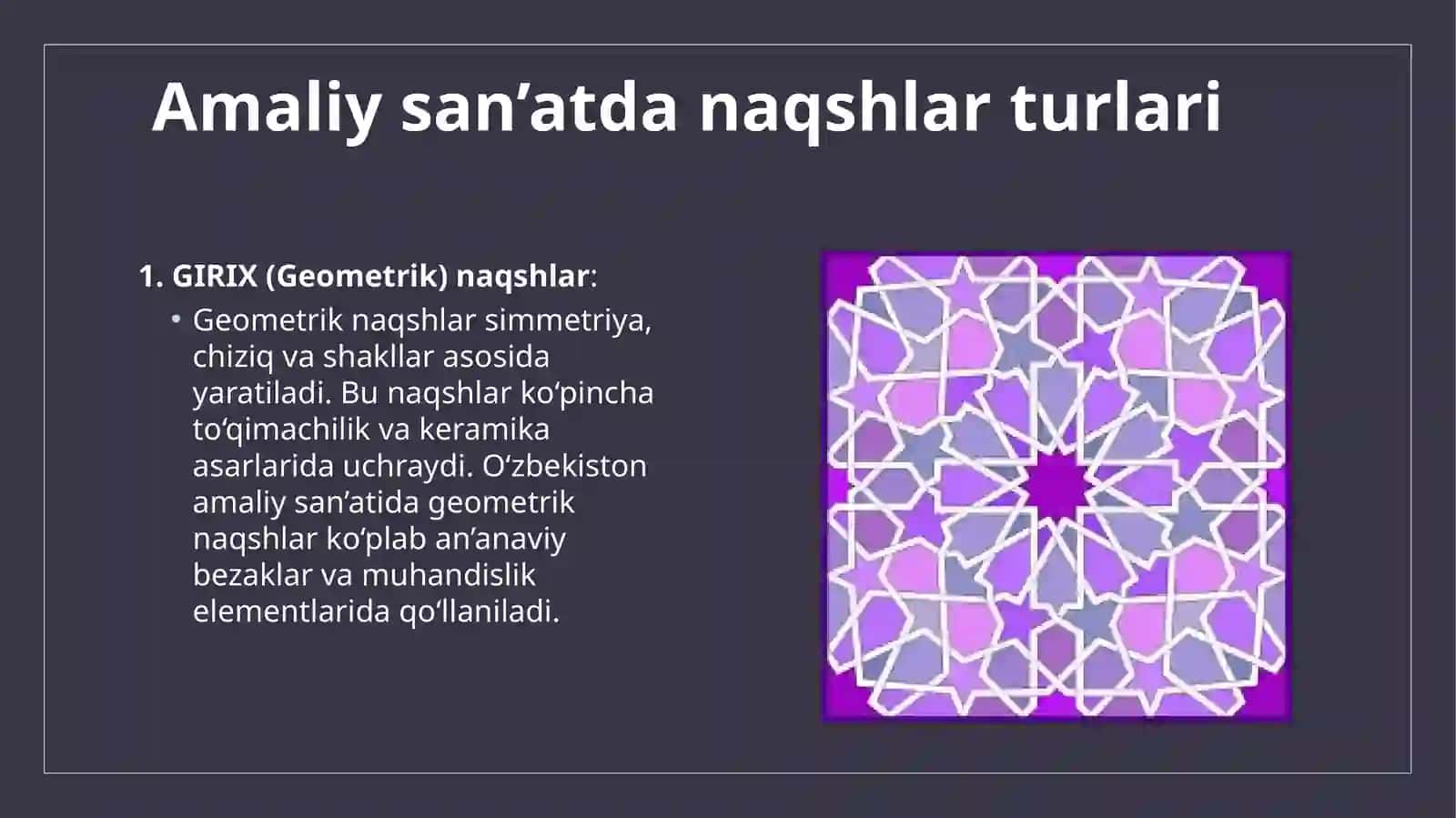 Amaliy san’atda naqshlar turlari

1. GIRIX (Geometrik) naqshlar:

• Geometrik naqshlar simmetriya, chiziq va shakllar asosida yaratiladi. Bu naqshlar ko‘pincha to‘qimachilik va keramika asarlarida uchraydi. O‘zbekiston amaliy san’atida geometrik naqshlar ko‘plab an’anaviy bezaklar va muhandislik elementlarida qo‘llaniladi.